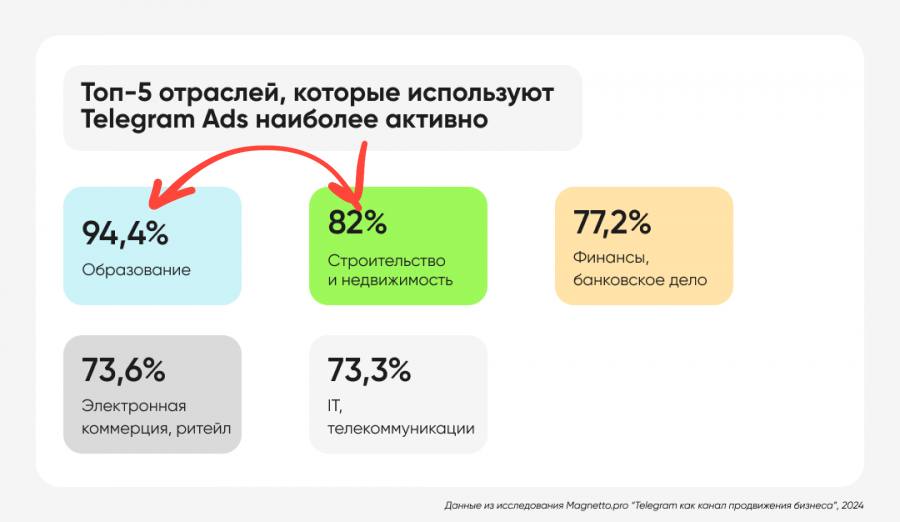 Топ-5 отраслей, которые используют Telegram Ads наиболее активно

94,4%
Образование

82%
Строительство и недвижимость

77,2%
Финансы, банковское дело

73,6%
Электронная коммерция, ритейл

73,3%
IT, телекоммуникации

Данные из исследования Magnetto.pro "Telegram как канал продвижения бизнеса", 2024